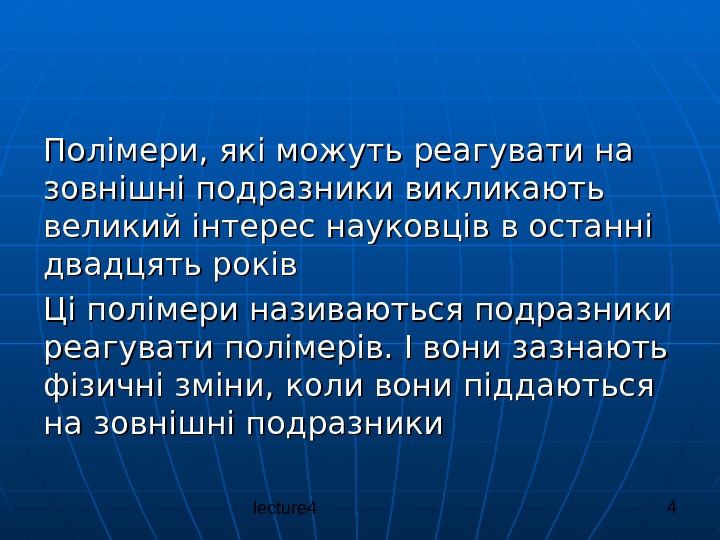 Полімери, які можуть реагувати на зовнішні подразники викликають великий інтерес науковців в останні двадцять років

Ці полімери називаються подразники реагувати полімерів. І вони зазнають фізичні зміни, коли вони піддаються на зовнішні подразники

lecture4

4